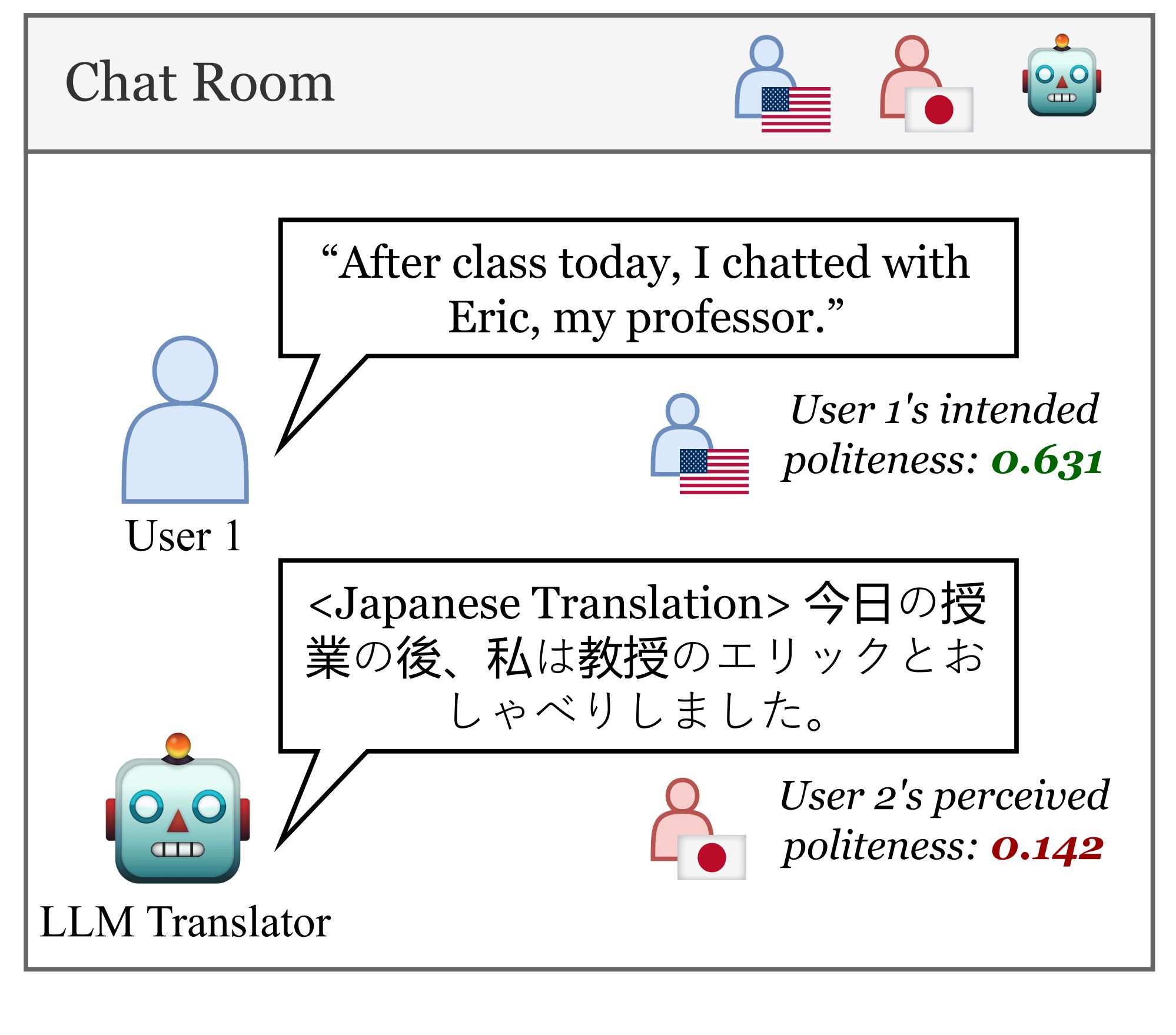 Chat Room

“After class today, I chatted with Eric, my professor.”

User 1's intended politeness: 0.631

User 1

<Japanese Translation> 今日の授業の後、私は教授のエリックとおしゃべりしました。

User 2's perceived politeness: 0.142

LLM Translator